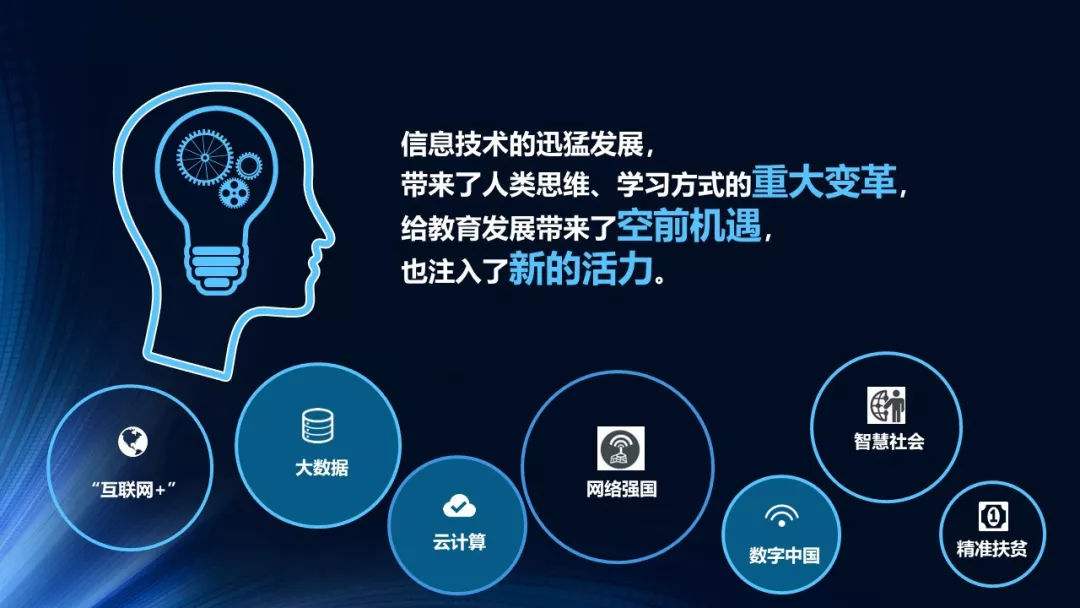 信息技术的迅猛发展，
带来了人类思维、学习方式的重大变革，
给教育发展带来了空前机遇，
也注入了新的活力。

“互联网+”

大数据

云计算

网络强国

数字中国

智慧社会

精准扶贫